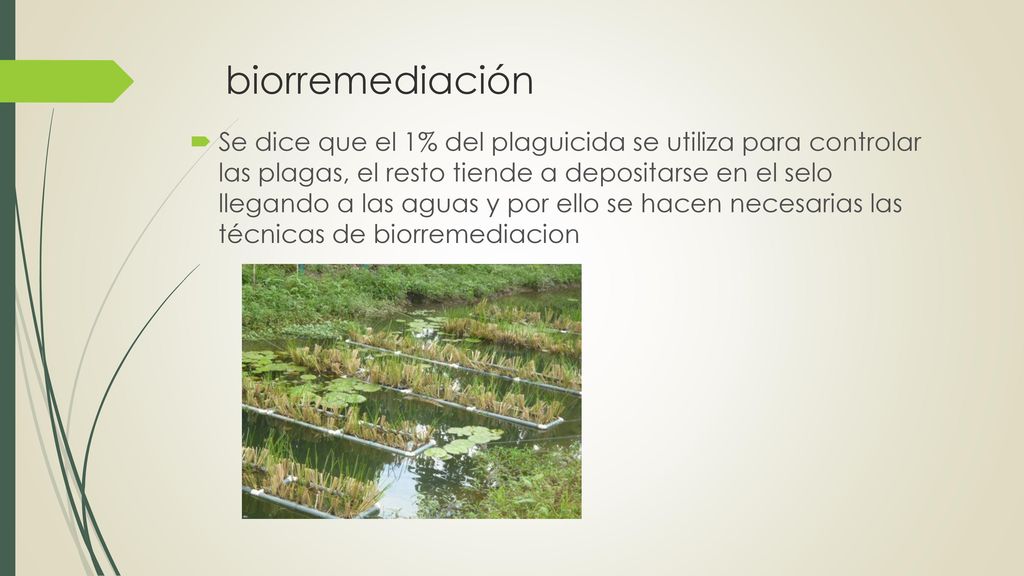 biorremediación

Se dice que el 1% del plaguicida se utiliza para controlar las plagas, el resto tiende a depositarse en el selo llegando a las aguas y por ello se hacen necesarias las técnicas de biorremediacion